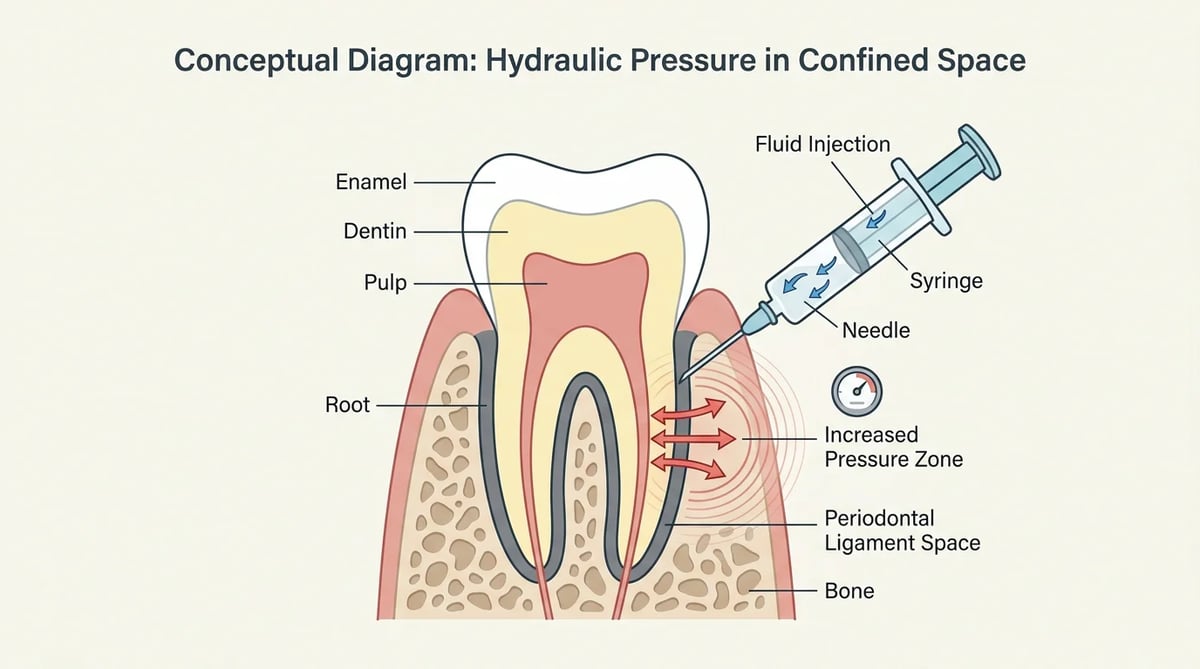 Conceptual Diagram: Hydraulic Pressure in Confined Space

Enamel

Dentin

Pulp

Root

Fluid Injection

Syringe

Needle

Increased Pressure Zone

Periodontal Ligament Space

Bone